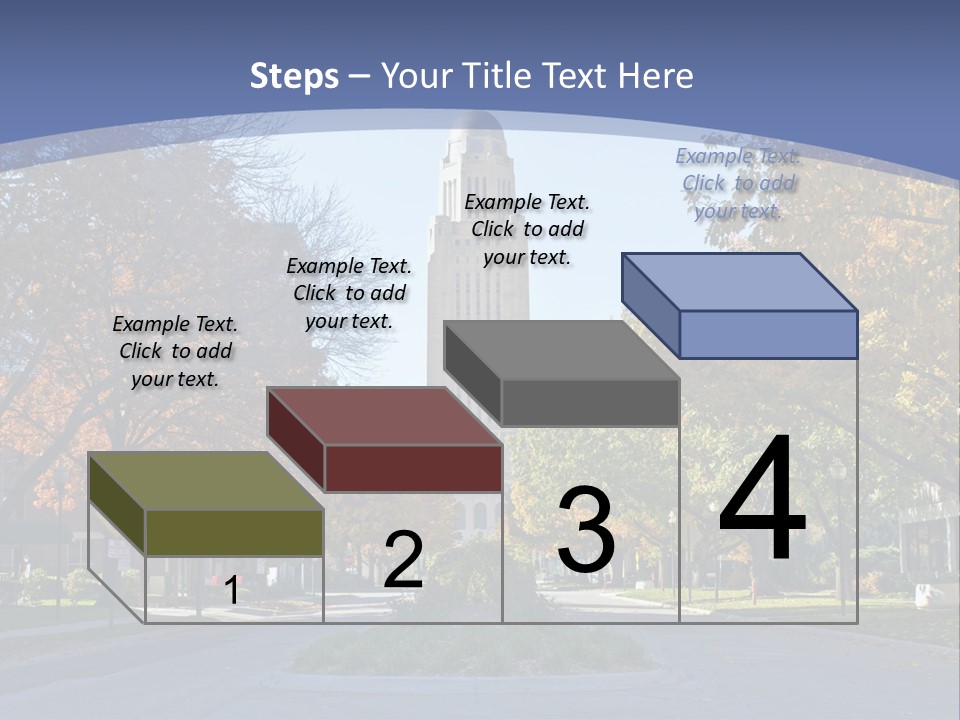 Steps – Your Title Text Here

Example Text. Click to add your text.

Example Text. Click to add your text.

Example Text. Click to add your text.

Example Text. Click to add your text.

1

2

3

4